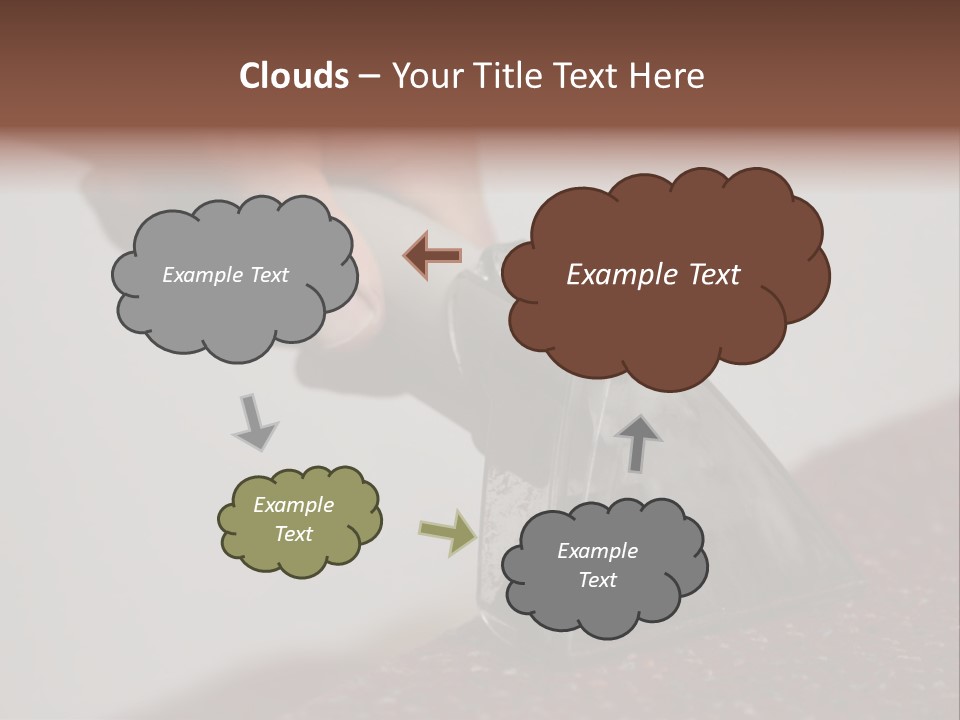 Clouds – Your Title Text Here

Example Text

Example Text

Example Text

Example Text